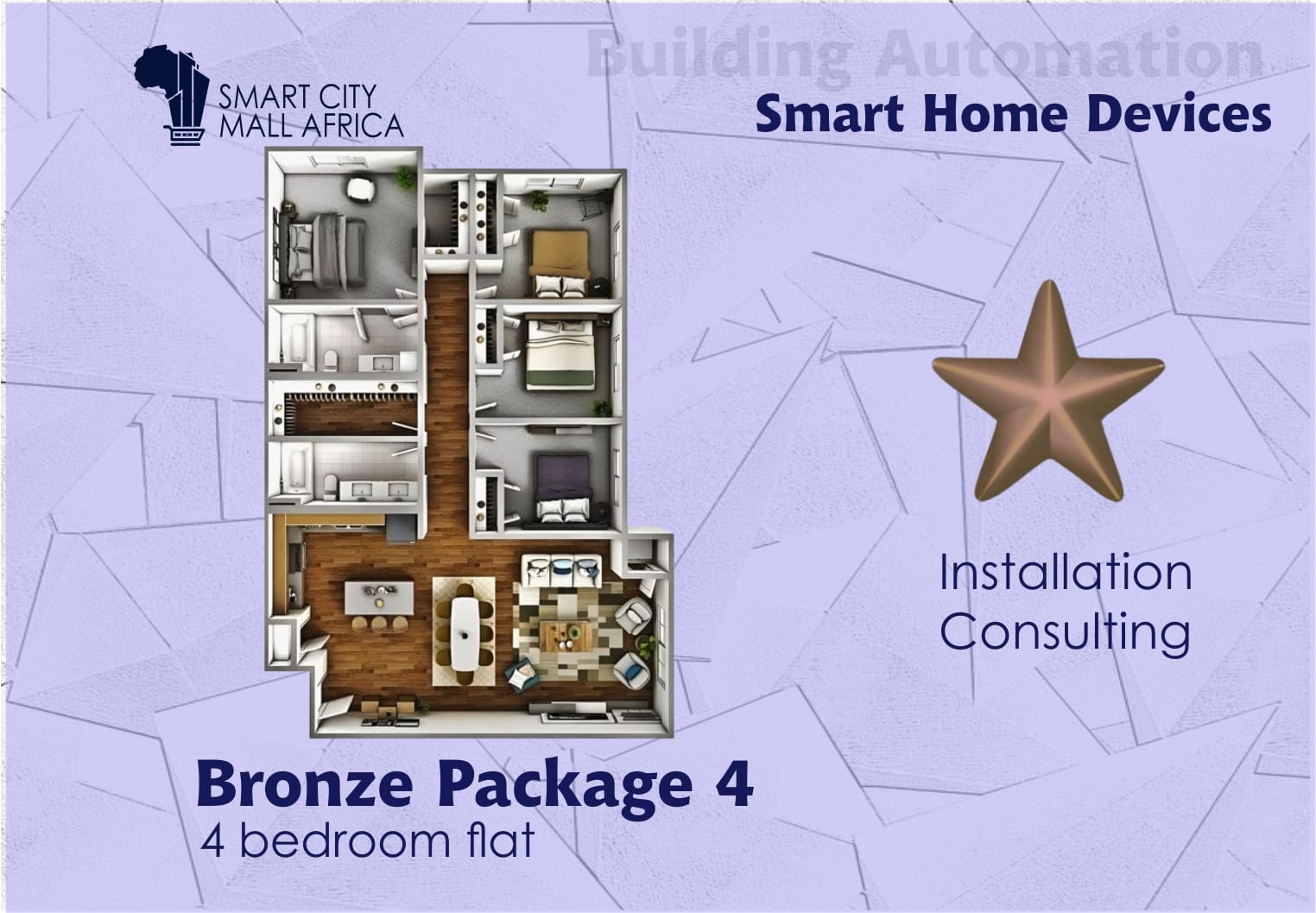 SMART CITY MALL AFRICA

Building Automation

Smart Home Devices

Installation
Consulting

Bronze Package 4
4 bedroom flat